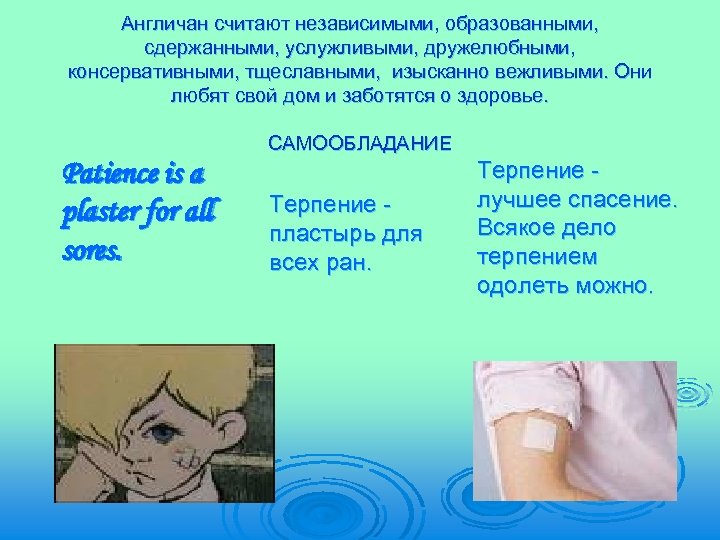 Англичан считают независимыми, образованными, сдержанными, услужливыми, дружелюбными, консервативными, тщеславными, изысканно вежливыми. Они любят свой дом и заботятся о здоровье.

САМООБЛАДАНИЕ

Patience is a plaster for all sores.

Терпение - пластырь для всех ран.

Терпение - лучшее спасение. Всякое дело терпением одолеть можно.